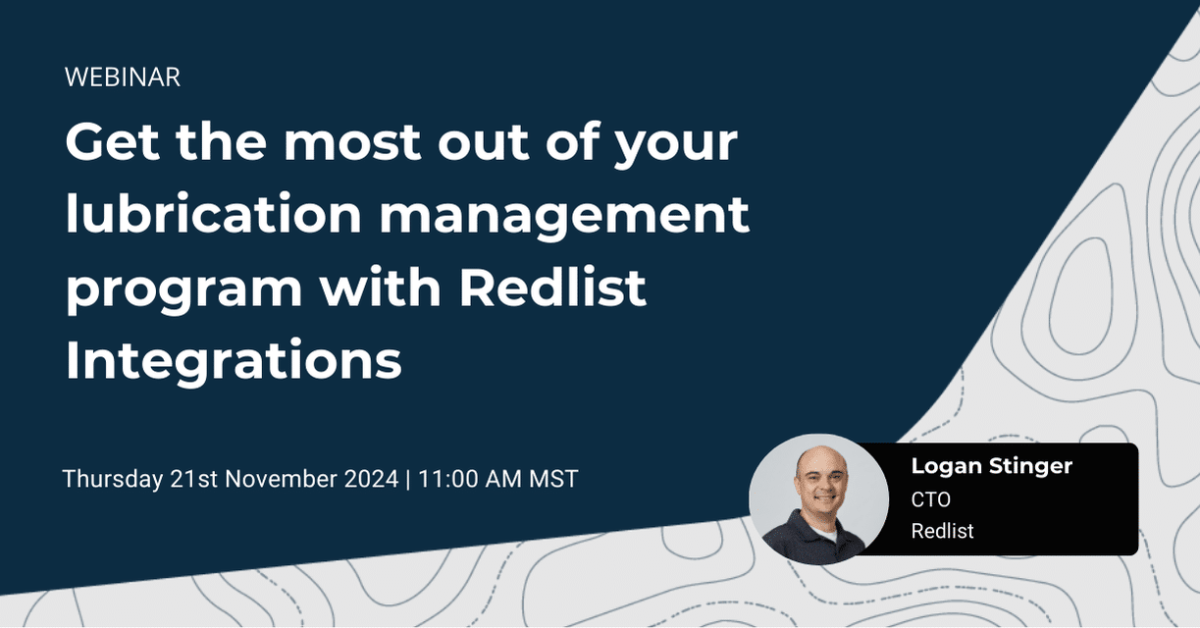 WEBINAR

Get the most out of your lubrication management program with Redlist Integrations

Thursday 21st November 2024 | 11:00 AM MST

Logan Stinger
CTO
Redlist